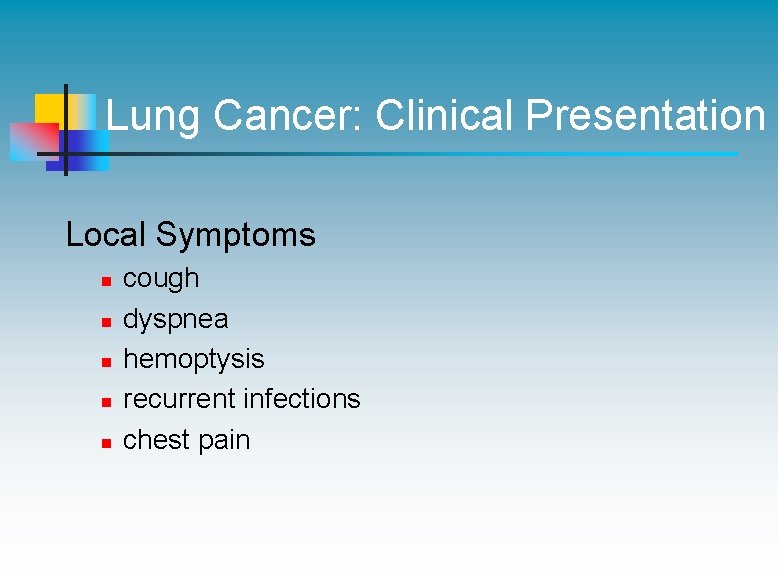 Lung Cancer: Clinical Presentation

Local Symptoms

- cough
- dyspnea
- hemoptysis
- recurrent infections
- chest pain